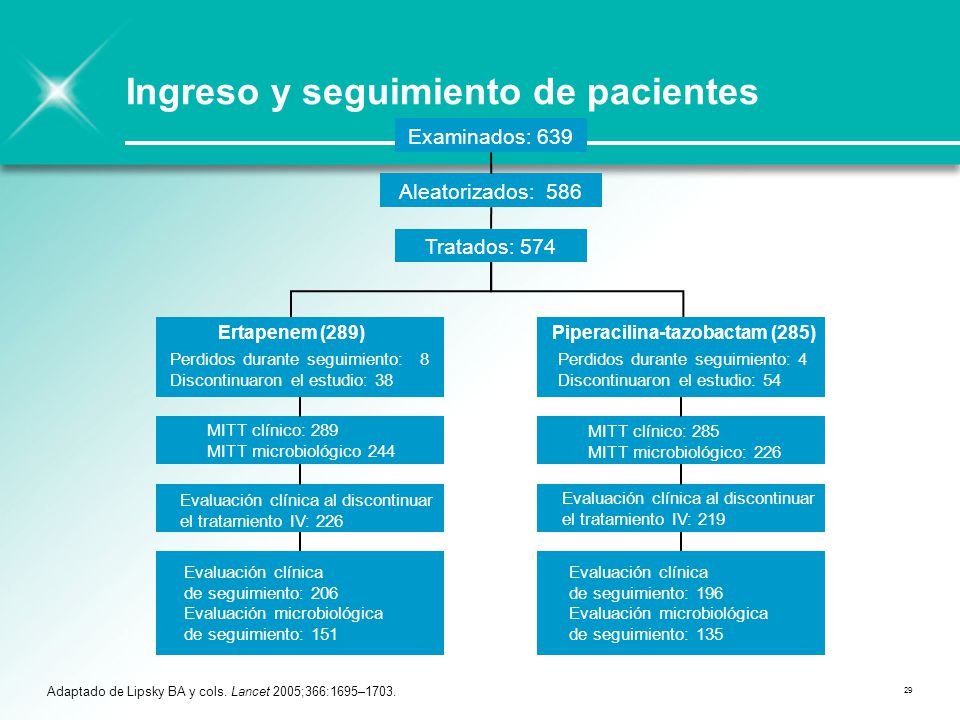 Ingreso y seguimiento de pacientes

Examinados: 639

Aleatorizados: 586

Tratados: 574

Ertapenem (289)
Perdidos durante seguimiento: 8
Discontinuaron el estudio: 38

MITT clínico: 289
MITT microbiológico 244

Evaluación clínica al discontinuar el tratamiento IV: 226

Evaluación clínica de seguimiento: 206
Evaluación microbiológica de seguimiento: 151

Piperacilina-tazobactam (285)
Perdidos durante seguimiento: 4
Discontinuaron el estudio: 54

MITT clínico: 285
MITT microbiológico: 226

Evaluación clínica al discontinuar el tratamiento IV: 219

Evaluación clínica de seguimiento: 196
Evaluación microbiológica de seguimiento: 135

Adaptado de Lipsky BA y cols. Lancet 2005;366:1695–1703.

29